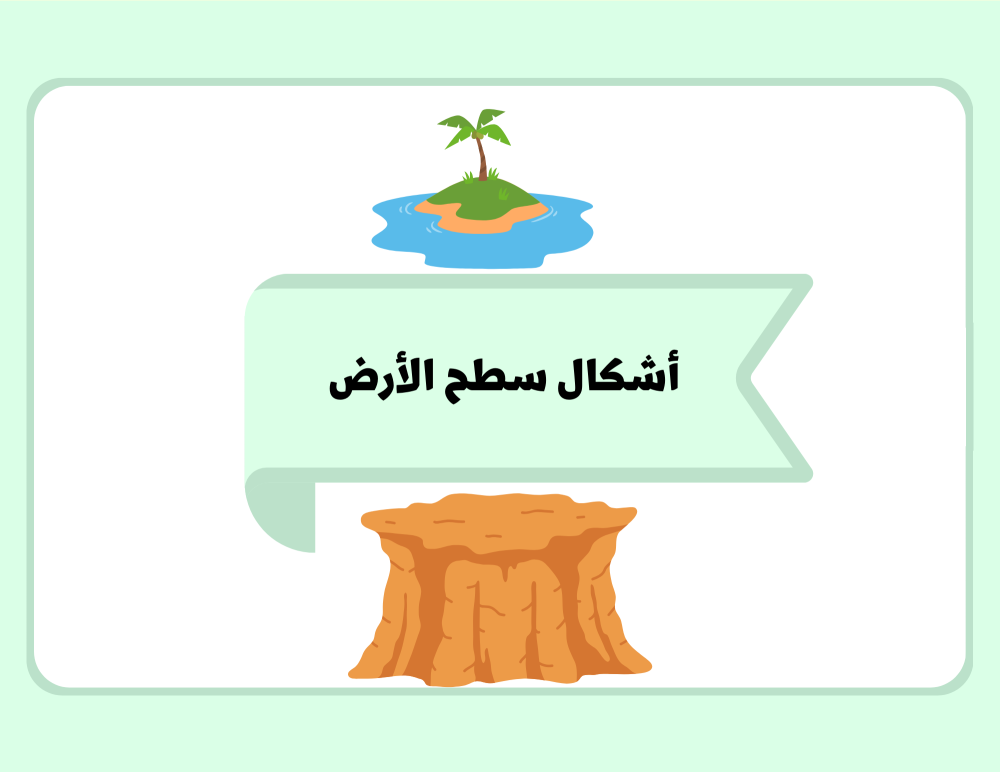 أشكال سطح الأرض